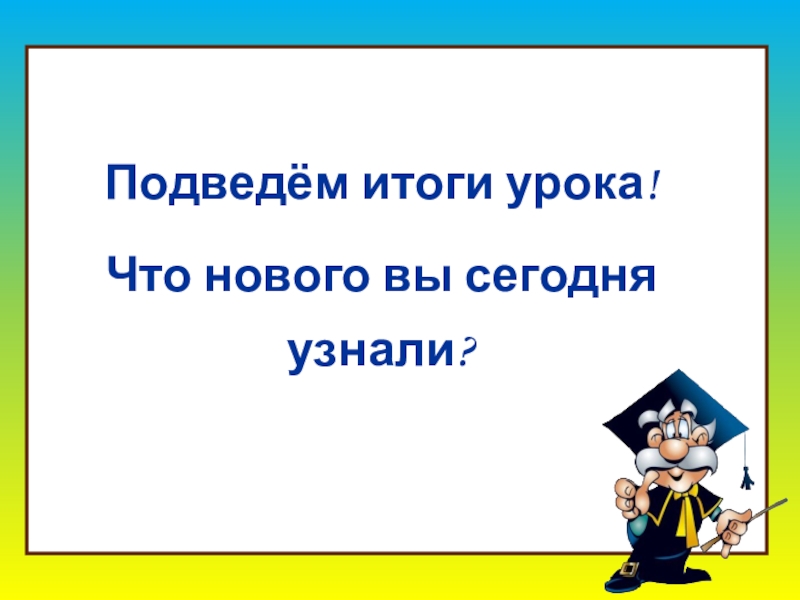 Подведём итоги урока!

Что нового вы сегодня узнали?